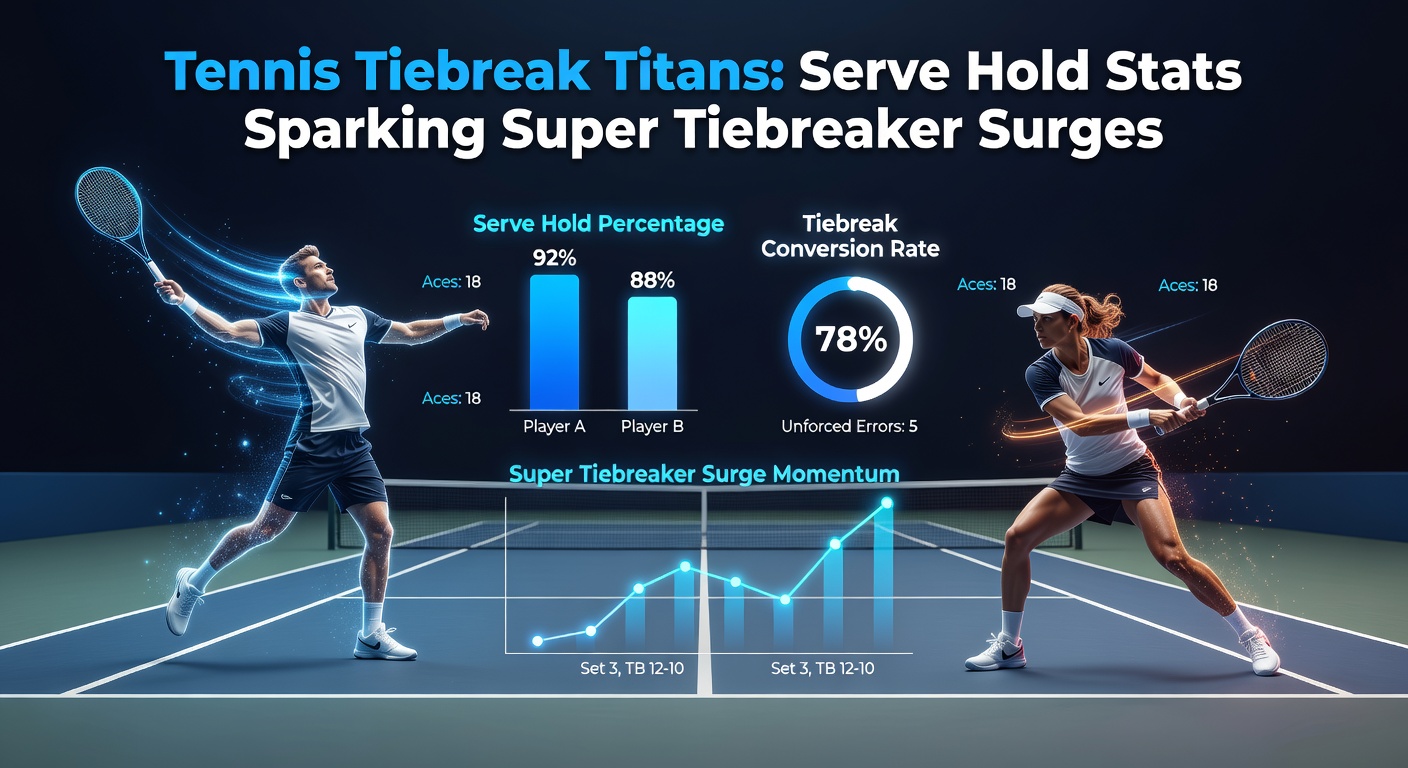 Tennis Tiebreak Titans: Serve Hold Stats Sparking Super Tiebreaker Surges

Serve Hold Percentage

Aces: 18

92%

88%

Aces: 18

Player A

Player B

Tiebreak Conversion Rate

78%

Unforced Errors: 5

Aces: 18

Aces: 18

Super Tiebreaker Surge Momentum

Set 3, TB 12-10

Set 3, TB 12-10